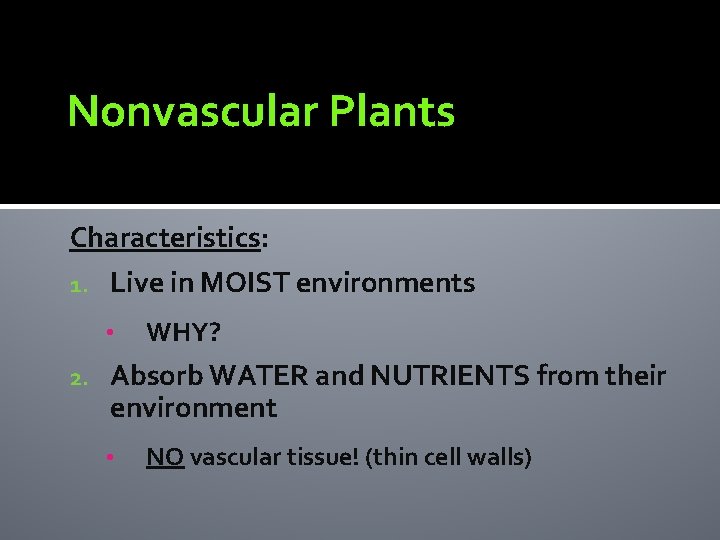 Nonvascular Plants

Characteristics:

1. Live in MOIST environments
   • WHY?
2. Absorb WATER and NUTRIENTS from their environment
   • NO vascular tissue! (thin cell walls)